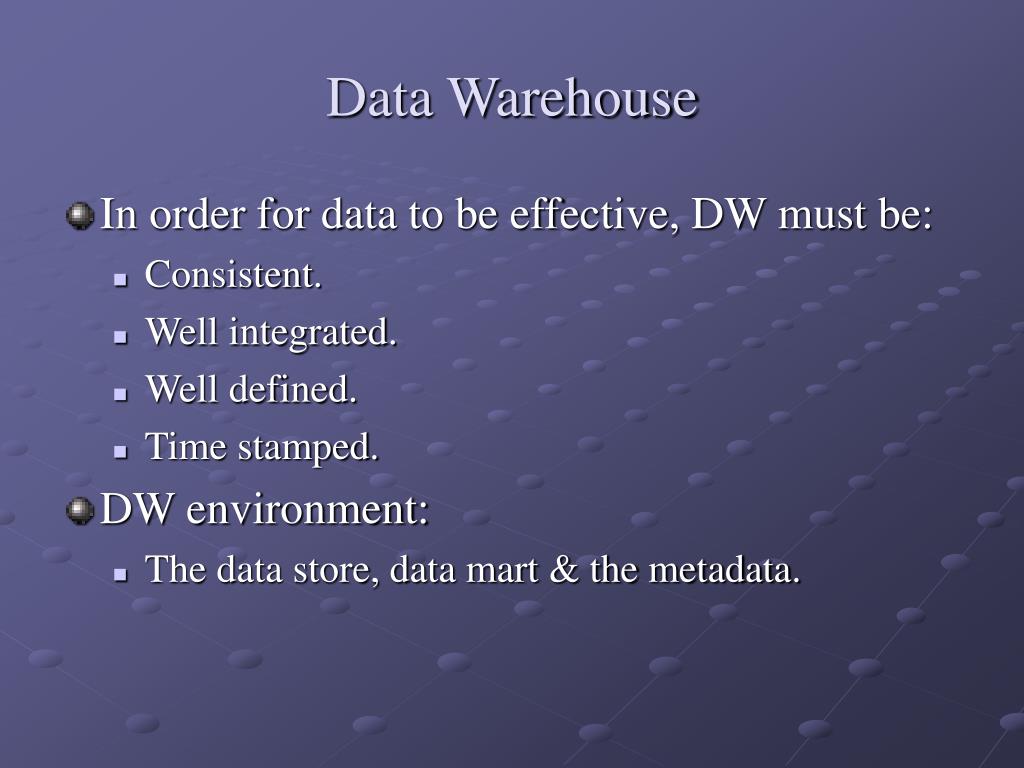 Data Warehouse

In order for data to be effective, DW must be:
Consistent.
Well integrated.
Well defined.
Time stamped.

DW environment:
The data store, data mart & the metadata.